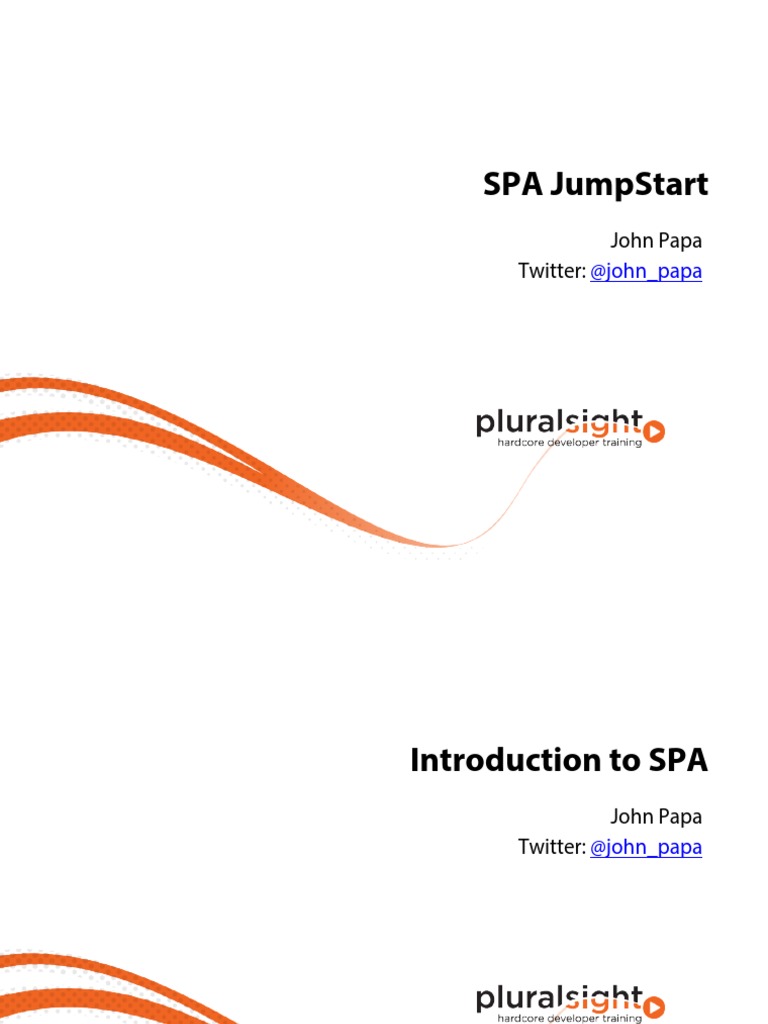 SPA JumpStart

John Papa
Twitter: @john_papa

pluralsight
hardcore developer training

Introduction to SPA

John Papa
Twitter: @john_papa

pluralsight
hardcore developer training